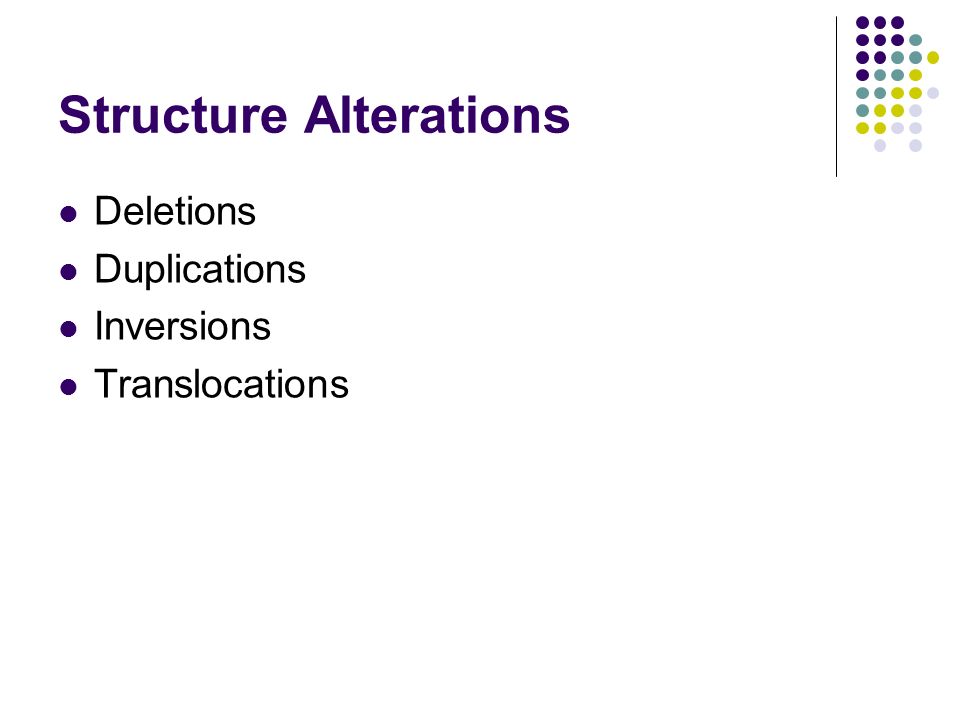 Structure Alterations

- Deletions
- Duplications
- Inversions
- Translocations